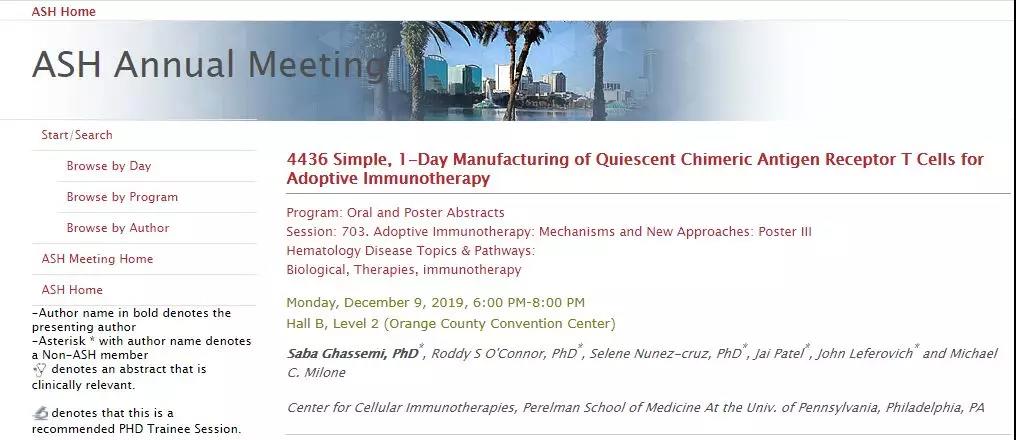 ASH Home

ASH Annual Meeting

Start/Search

Browse by Day

Browse by Program

Browse by Author

ASH Meeting Home

ASH Home

-Author name in bold denotes the presenting author
-Asterisk * with author name denotes a Non-ASH member
denotes an abstract that is clinically relevant.

denotes that this is a recommended PHD Trainee Session.

4436 Simple, 1-Day Manufacturing of Quiescent Chimeric Antigen Receptor T Cells for Adoptive Immunotherapy

Program: Oral and Poster Abstracts
Session: 703. Adoptive Immunotherapy: Mechanisms and New Approaches: Poster III
Hematology Disease Topics & Pathways:
Biological, Therapies, immunotherapy

Monday, December 9, 2019, 6:00 PM-8:00 PM
Hall B, Level 2 (Orange County Convention Center)

Saba Ghassemi, PhD*, Roddy S O'Connor, PhD*, Selene Nunez-cruz, PhD*, Jai Patel*, John Leferovich* and Michael C. Milone

Center for Cellular Immunotherapies, Perelman School of Medicine At the Univ. of Pennsylvania, Philadelphia, PA